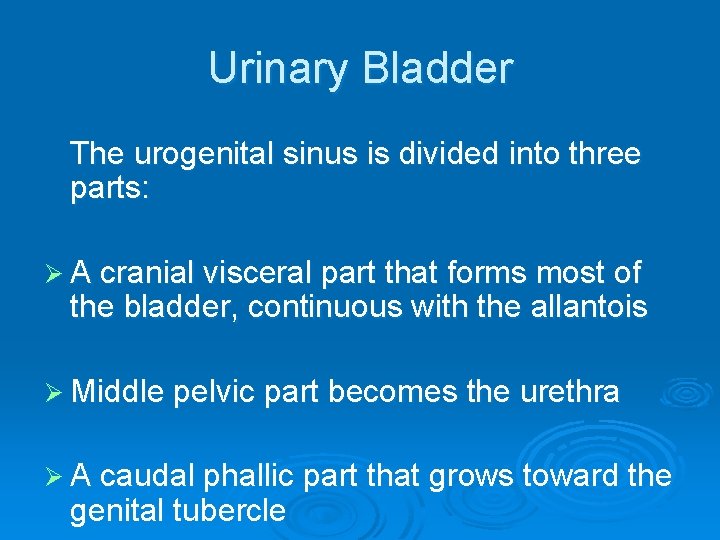 Urinary Bladder

The urogenital sinus is divided into three parts:

➢ A cranial visceral part that forms most of the bladder, continuous with the allantois

➢ Middle pelvic part becomes the urethra

➢ A caudal phallic part that grows toward the genital tubercle